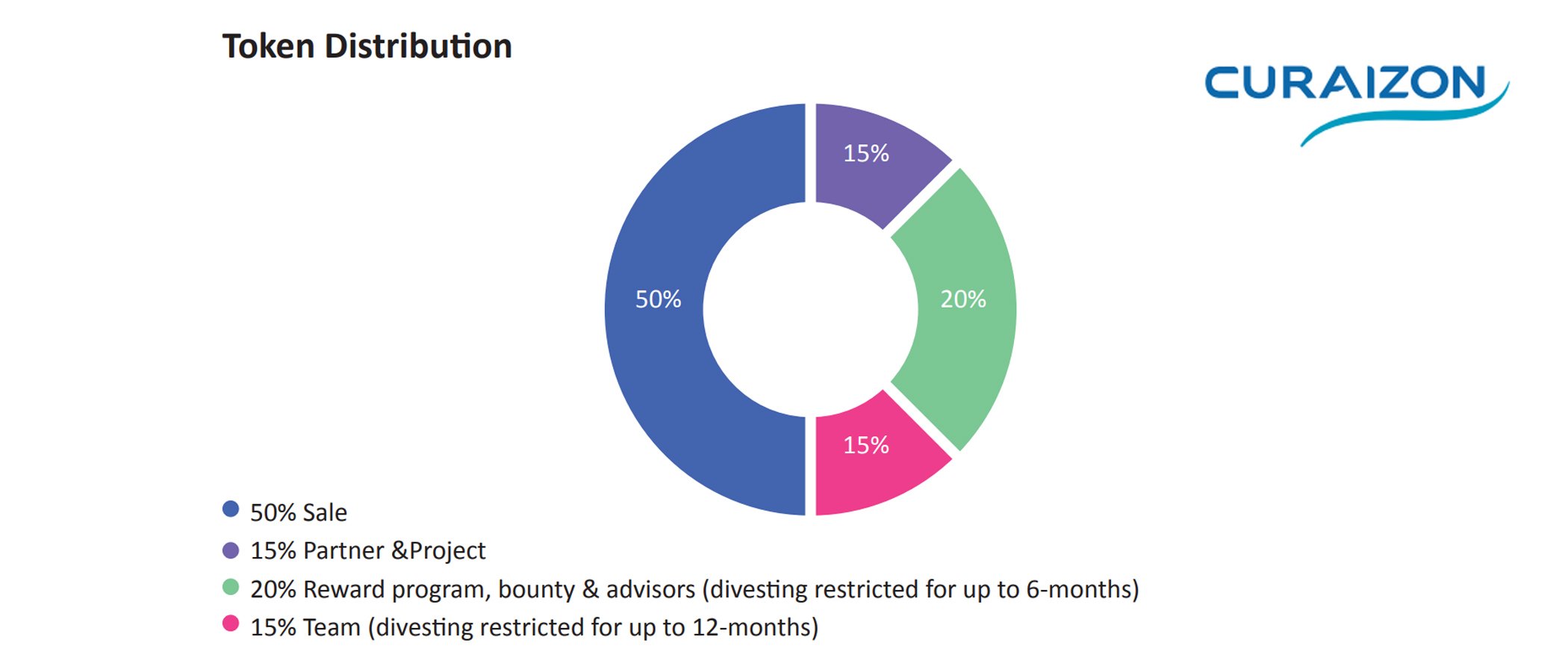 Token Distribution

CURAIZON

15%

50%

20%

15%

50% Sale
15% Partner &Project
20% Reward program, bounty & advisors (divesting restricted for up to 6-months)
15% Team (divesting restricted for up to 12-months)